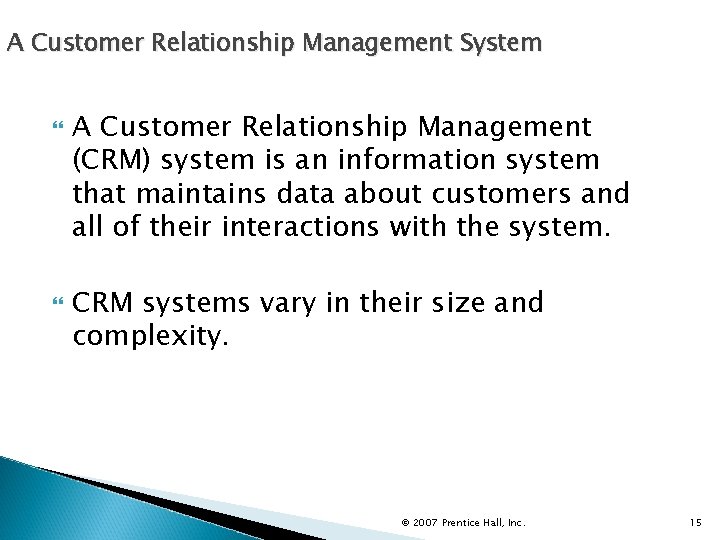 A Customer Relationship Management System

A Customer Relationship Management (CRM) system is an information system that maintains data about customers and all of their interactions with the system.

CRM systems vary in their size and complexity.

© 2007 Prentice Hall, Inc.

15